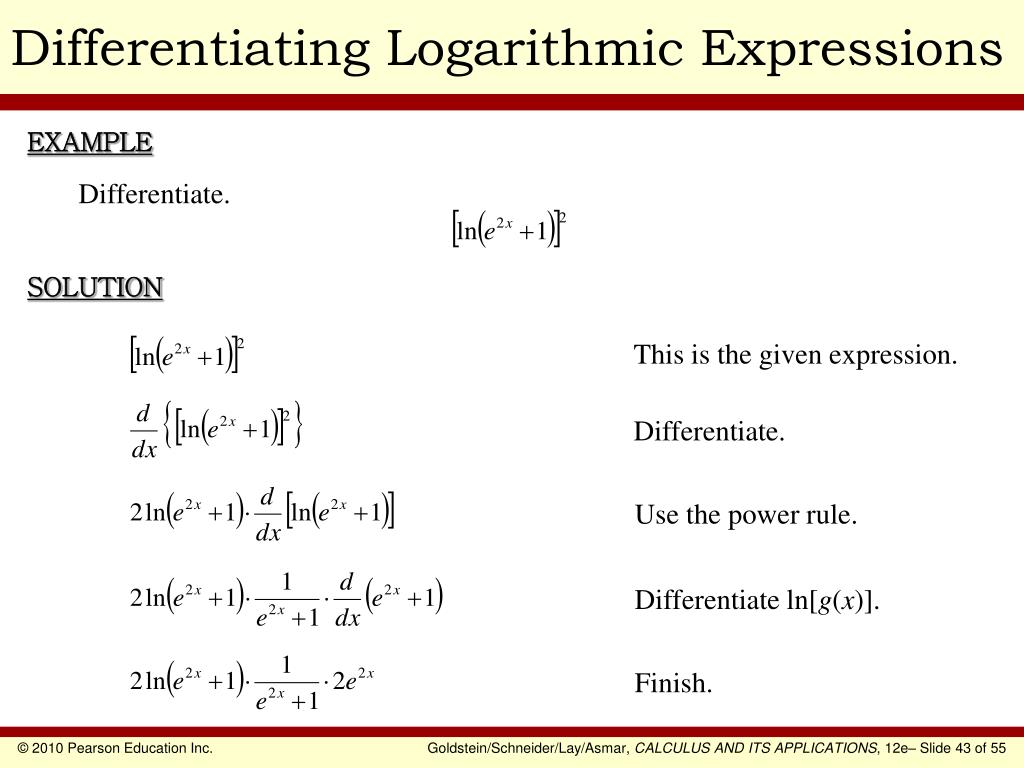 Differentiating Logarithmic Expressions

EXAMPLE

Differentiate.

$\left[\ln\left(e^{2x}+1\right)\right]^2$

SOLUTION

$\left[\ln\left(e^{2x}+1\right)\right]^2$

This is the given expression.

$\frac{d}{dx}\left\{\left[\ln\left(e^{2x}+1\right)\right]^2\right\}$

Differentiate.

$2\ln\left(e^{2x}+1\right)\cdot\frac{d}{dx}\left[\ln\left(e^{2x}+1\right)\right]$

Use the power rule.

$2\ln\left(e^{2x}+1\right)\cdot\frac{1}{e^{2x}+1}\cdot\frac{d}{dx}\left(e^{2x}+1\right)$

Differentiate ln[$g(x)$].

$2\ln\left(e^{2x}+1\right)\cdot\frac{1}{e^{2x}+1}\cdot 2e^{2x}$

Finish.

© 2010 Pearson Education Inc.

Goldstein/Schneider/Lay/Asmar, CALCULUS AND ITS APPLICATIONS, 12e– Slide 43 of 55